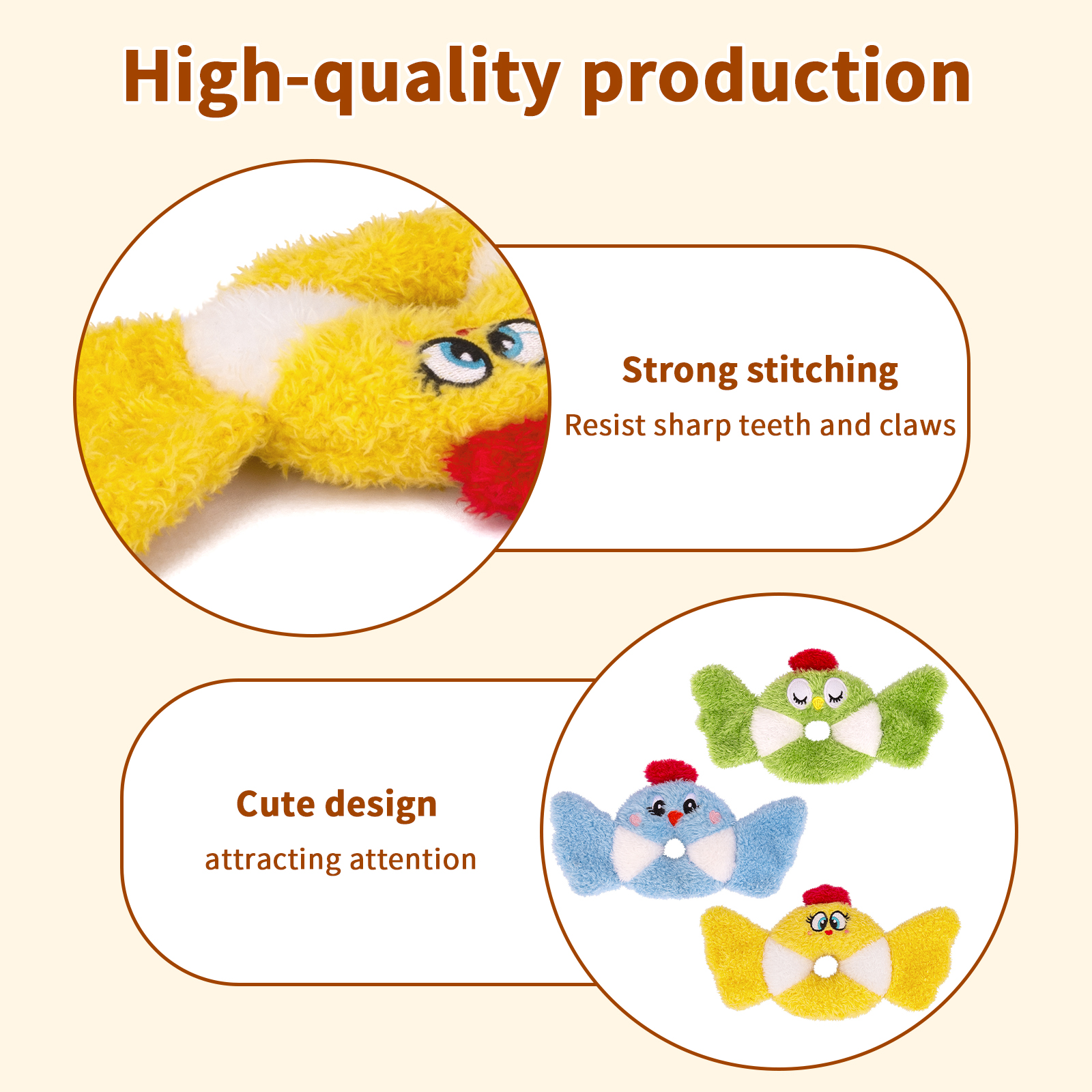 High-quality production

Strong stitching

Resist sharp teeth and claws

Cute design

attracting attention